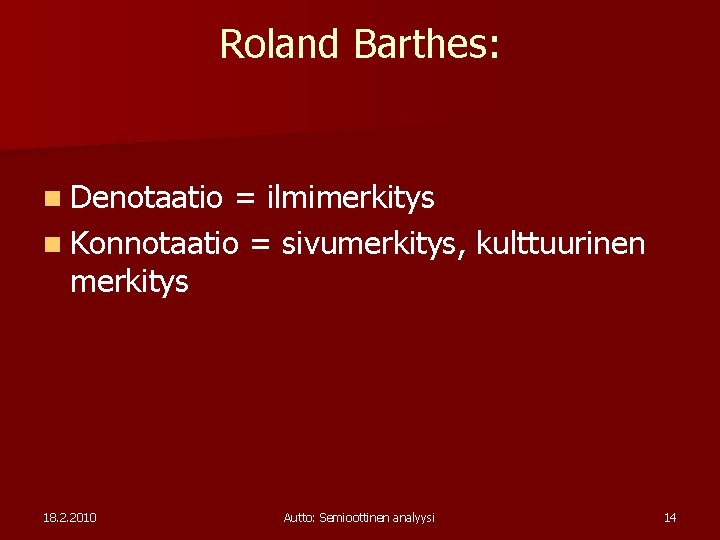 Roland Barthes:

Denotaatio = ilmimerkitys

Konnotaatio = sivumerkitys, kulttuurinen merkitys

18.2.2010

Autto: Semioottinen analyysi

14